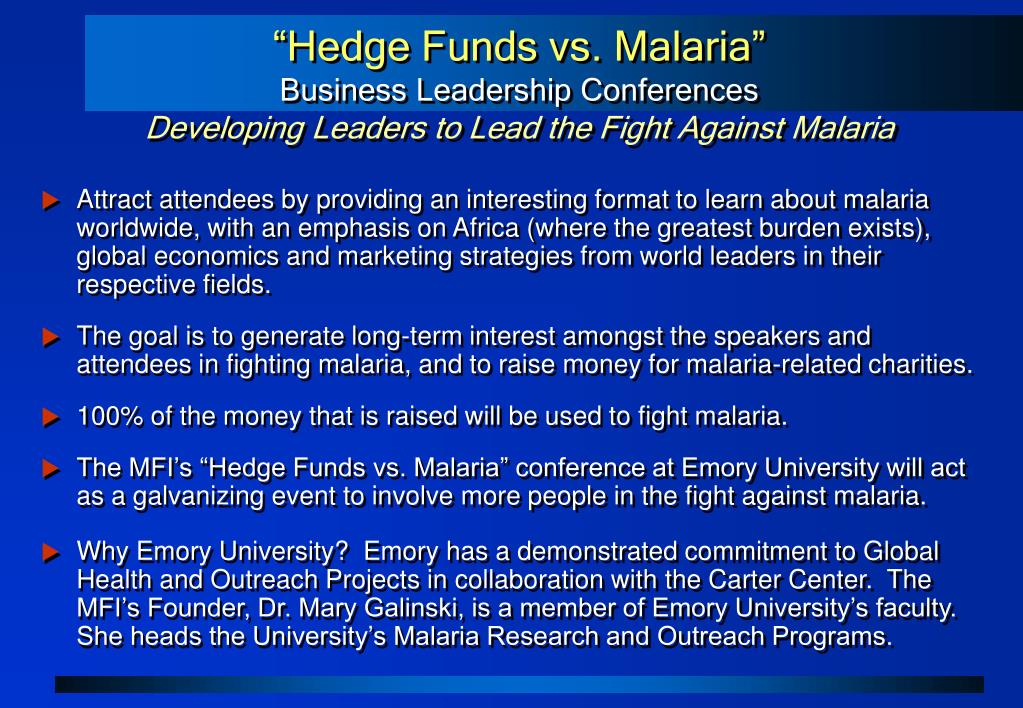 “Hedge Funds vs. Malaria”
Business Leadership Conferences
Developing Leaders to Lead the Fight Against Malaria

Attract attendees by providing an interesting format to learn about malaria worldwide, with an emphasis on Africa (where the greatest burden exists), global economics and marketing strategies from world leaders in their respective fields.

The goal is to generate long-term interest amongst the speakers and attendees in fighting malaria, and to raise money for malaria-related charities.

100% of the money that is raised will be used to fight malaria.

The MFI’s “Hedge Funds vs. Malaria” conference at Emory University will act as a galvanizing event to involve more people in the fight against malaria.

Why Emory University? Emory has a demonstrated commitment to Global Health and Outreach Projects in collaboration with the Carter Center. The MFI’s Founder, Dr. Mary Galinski, is a member of Emory University’s faculty. She heads the University’s Malaria Research and Outreach Programs.